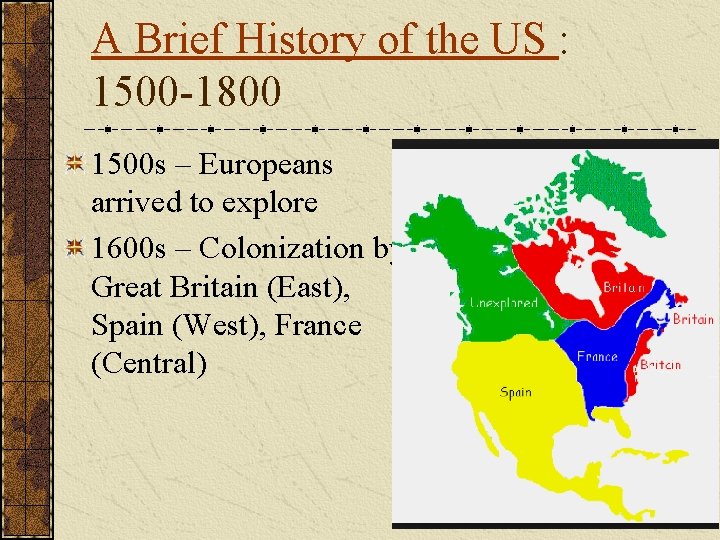 A Brief History of the US : 1500-1800

1500s – Europeans arrived to explore

1600s – Colonization by Great Britain (East), Spain (West), France (Central)

Unexplored
Britain
Britain
France
Britain
Spain